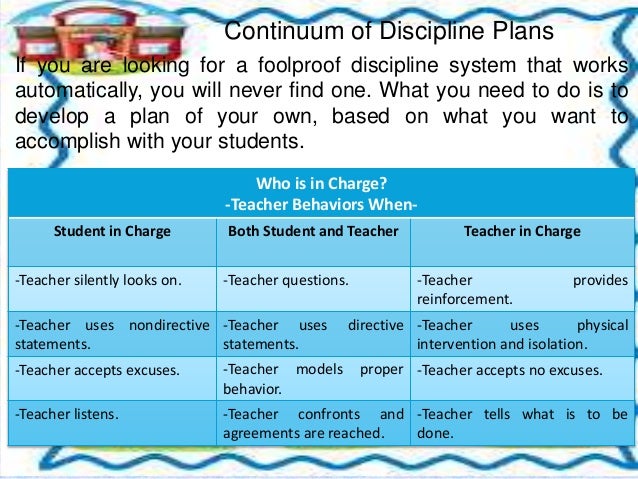 Continuum of Discipline Plans

If you are looking for a foolproof discipline system that works automatically, you will never find one. What you need to do is to develop a plan of your own, based on what you want to accomplish with your students.

Who is in Charge?
-Teacher Behaviors When-

| Student in Charge | Both Student and Teacher | Teacher in Charge |
|---|---|---|
| -Teacher silently looks on. | -Teacher questions. | -Teacher provides reinforcement. |
| -Teacher uses nondirective statements. | -Teacher uses directive statements. | -Teacher uses physical intervention and isolation. |
| -Teacher accepts excuses. | -Teacher models proper behavior. | -Teacher accepts no excuses. |
| -Teacher listens. | -Teacher confronts and agreements are reached. | -Teacher tells what is to be done. |